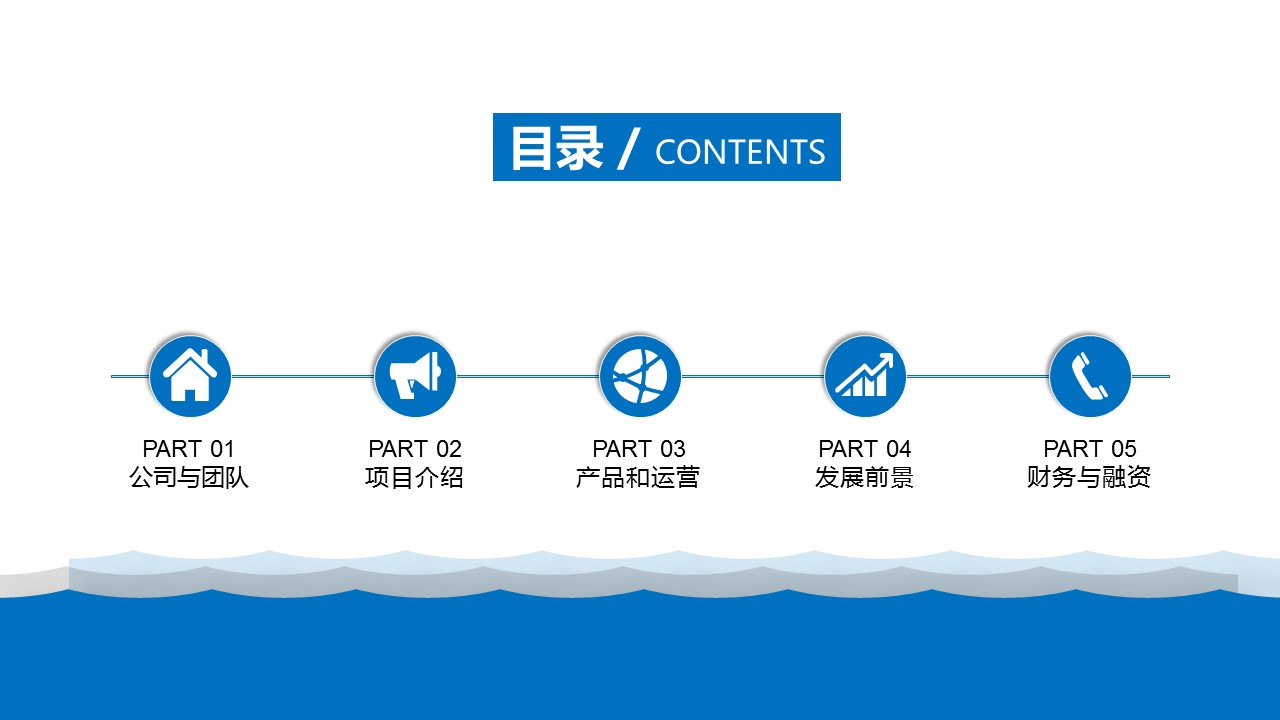 目录 / CONTENTS

PART 01
公司与团队

PART 02
项目介绍

PART 03
产品和运营

PART 04
发展前景

PART 05
财务与融资